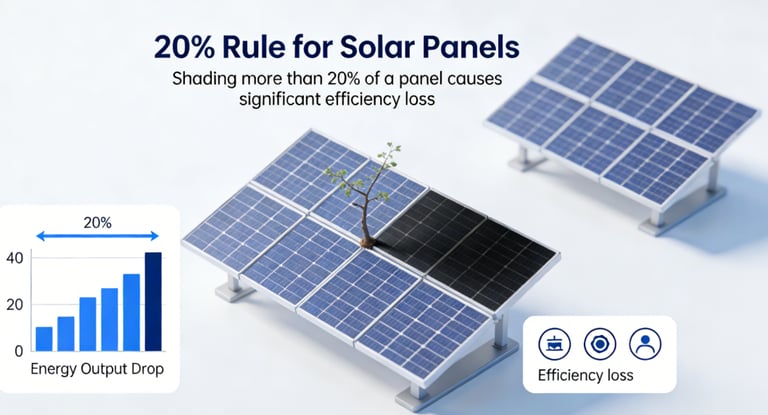 20% Rule for Solar Panels

Shading more than 20% of a panel causes significant efficiency loss

20%

40

20

0

Energy Output Drop

Efficiency loss